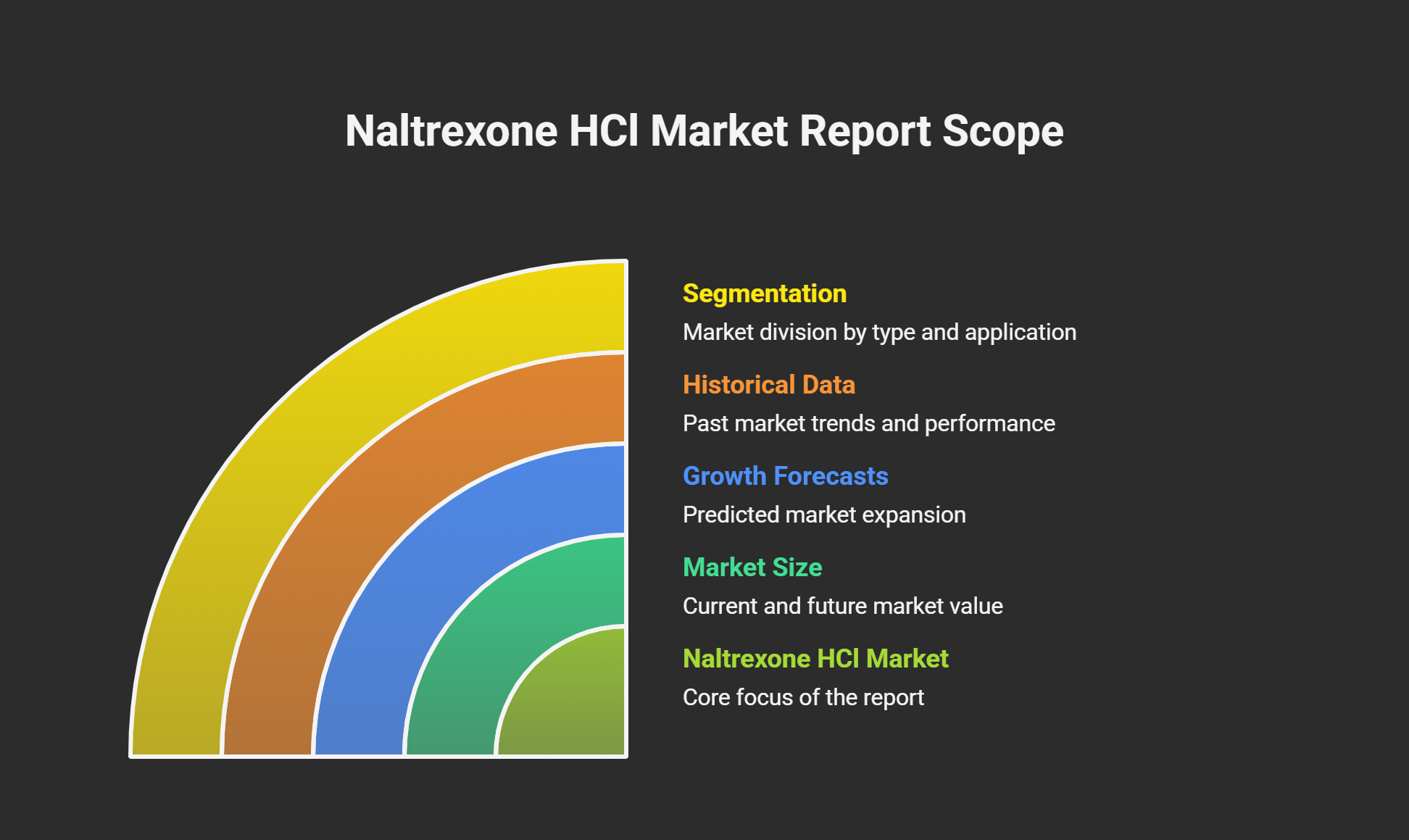 Naltrexone HCl Market Report Scope

Segmentation
Market division by type and application

Historical Data
Past market trends and performance

Growth Forecasts
Predicted market expansion

Market Size
Current and future market value

Naltrexone HCl Market
Core focus of the report